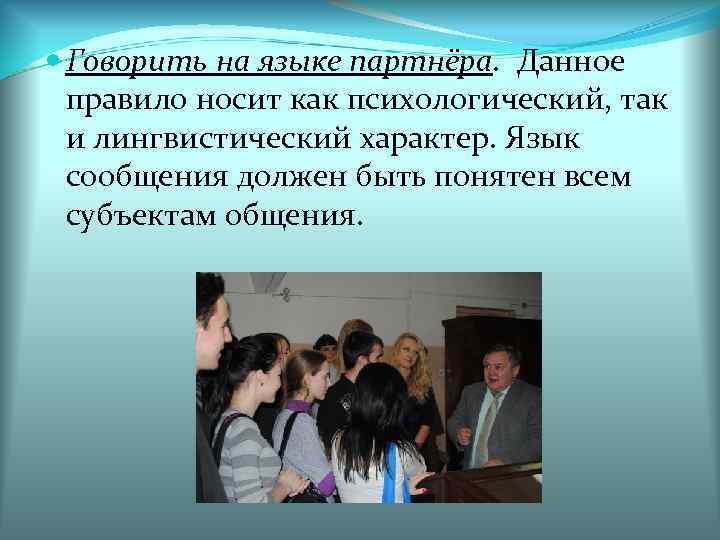 Говорить на языке партнёра. Данное правило носит как психологический, так и лингвистический характер. Язык сообщения должен быть понятен всем субъектам общения.